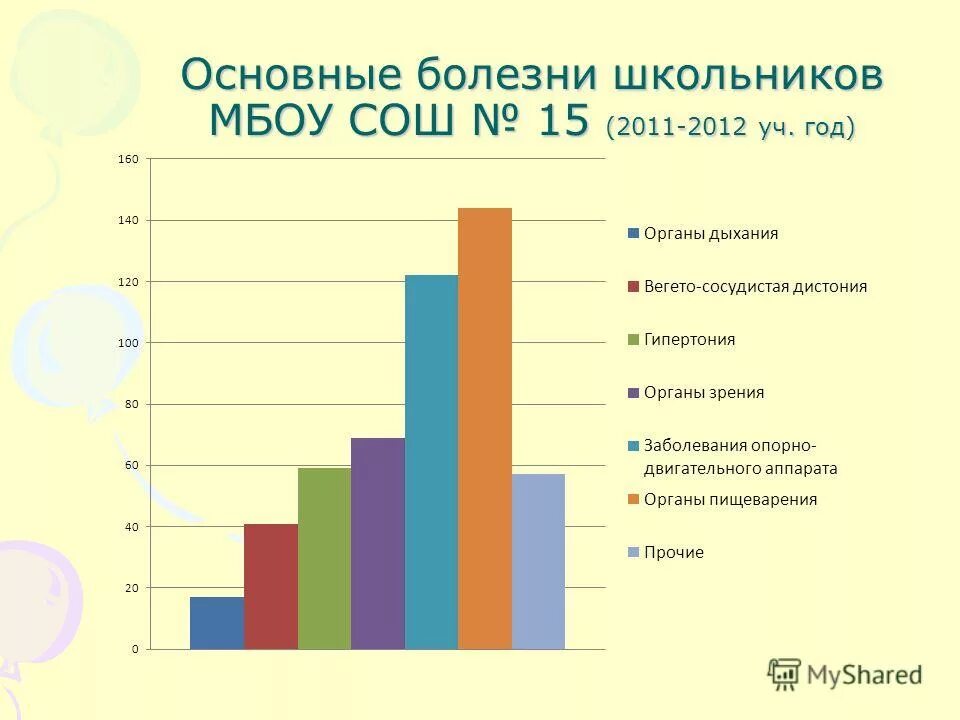 Основные болезни школьников МБОУ СОШ № 15 (2011-2012 уч. год)

160
140
120
100
80
60
40
20
0

Органы дыхания
Вегето-сосудистая дистония
Гипертония
Органы зрения
Заболевания опорно-двигательного аппарата
Органы пищеварения
Прочие

MyShared